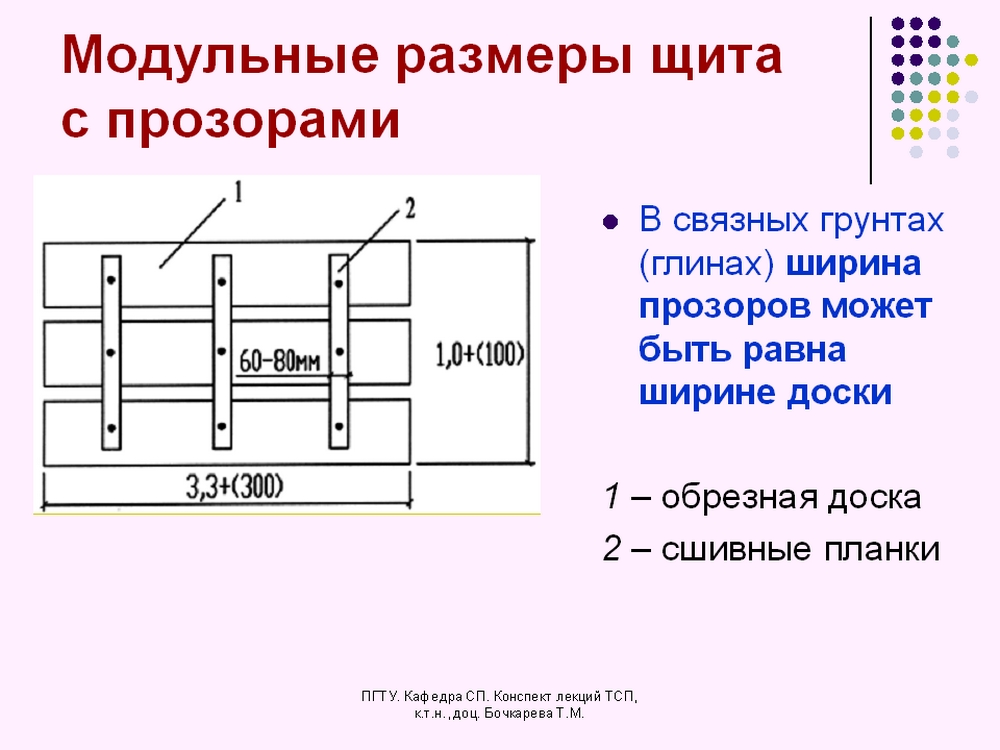 Модульные размеры щита с прозорами

1

2

60-80мм

1,0+(100)

3,3+(300)

В связных грунтах (глинах) ширина прозоров может быть равна ширине доски

1 – обрезная доска

2 – сшивные планки

ПГТУ. Кафедра СП. Конспект лекций ТСП, к.т.н., доц. Бочкарева Т.М.